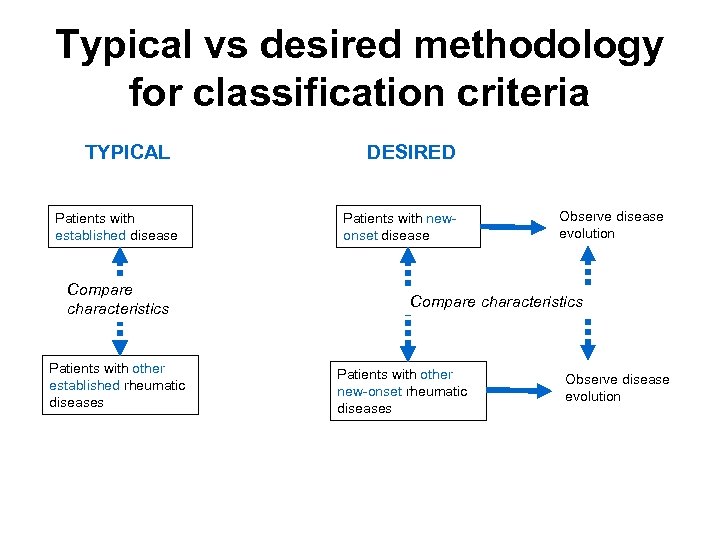 Typical vs desired methodology for classification criteria

TYPICAL

Patients with established disease

Compare characteristics

Patients with other established rheumatic diseases

DESIRED

Patients with new-onset disease

Observe disease evolution

Compare characteristics

Patients with other new-onset rheumatic diseases

Observe disease evolution